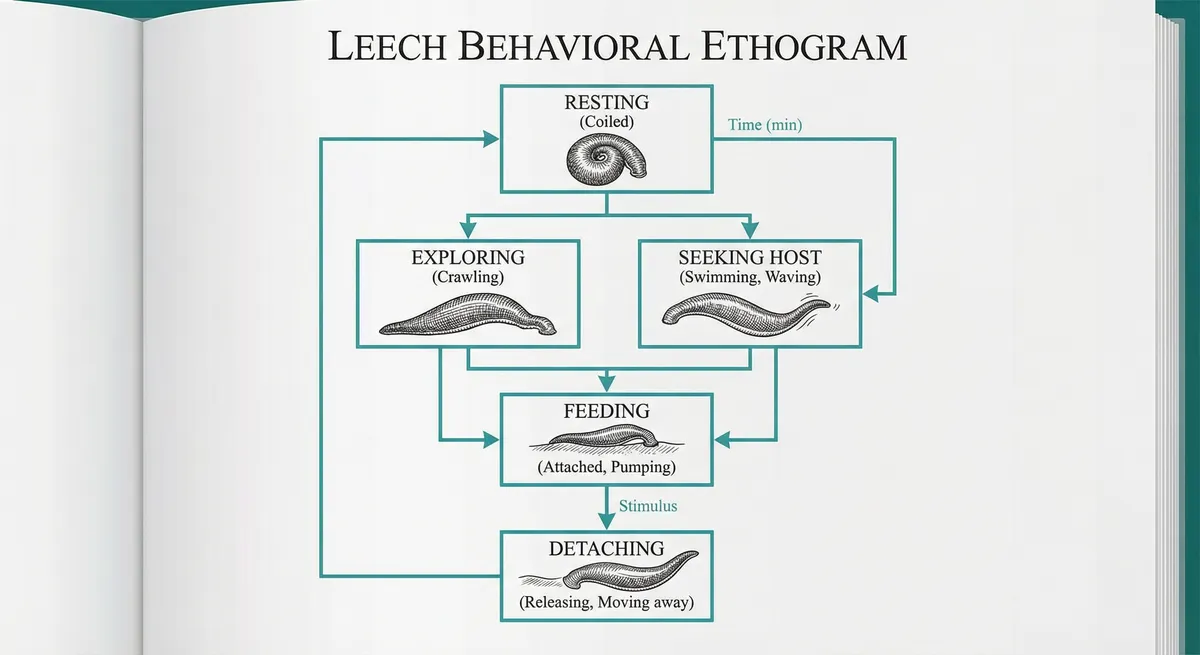 LEECH BEHAVIORAL ETHOGRAM

RESTING
(Coiled)

Time (min)

EXPLORING
(Crawling)

SEEKING HOST
(Swimming, Waving)

FEEDING
(Attached, Pumping)

Stimulus

DETACHING
(Releasing, Moving away)